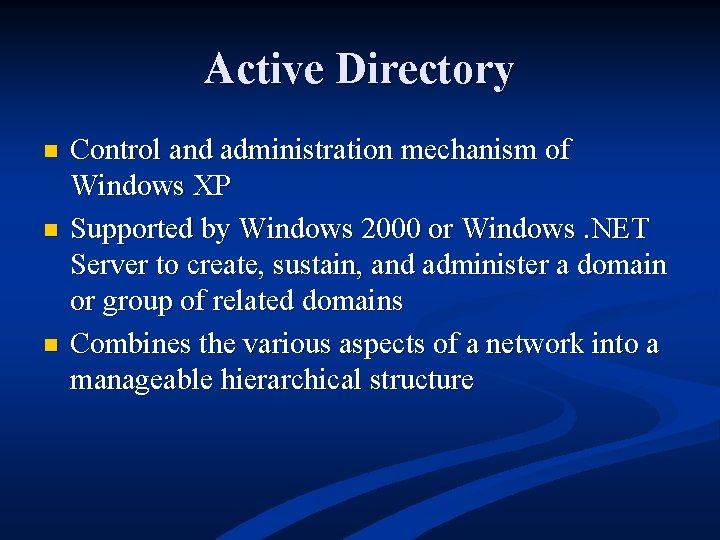 Active Directory

- Control and administration mechanism of Windows XP
- Supported by Windows 2000 or Windows .NET Server to create, sustain, and administer a domain or group of related domains
- Combines the various aspects of a network into a manageable hierarchical structure